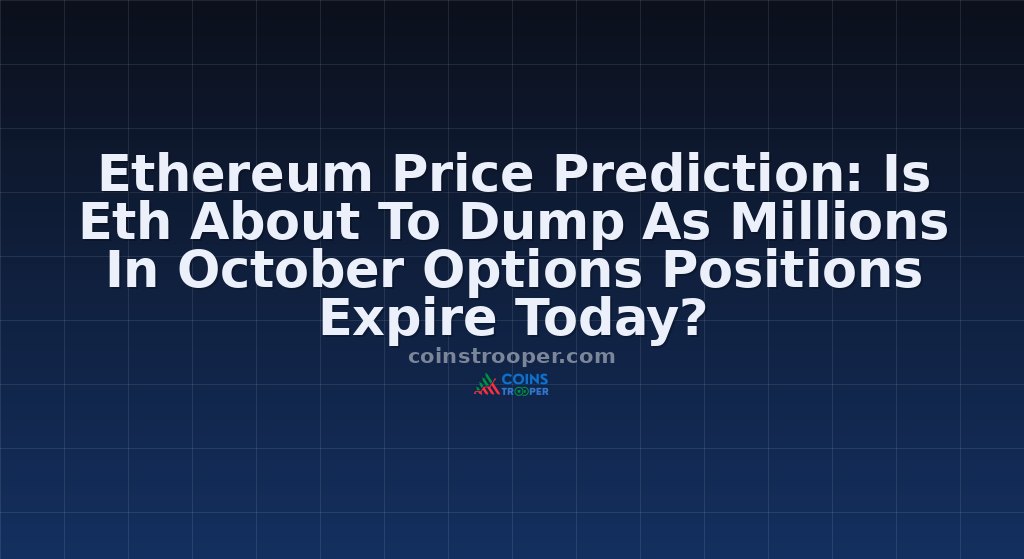 Ethereum Price Prediction: Is Eth About To Dump As Millions In October Options Positions Expire Today?

coinstrooper.com

COINS TROOPER